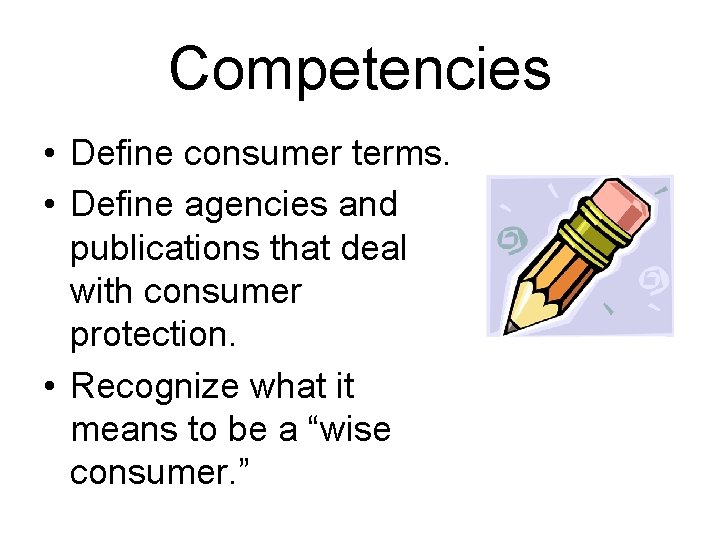 Competencies

• Define consumer terms.
• Define agencies and publications that deal with consumer protection.
• Recognize what it means to be a “wise consumer.”